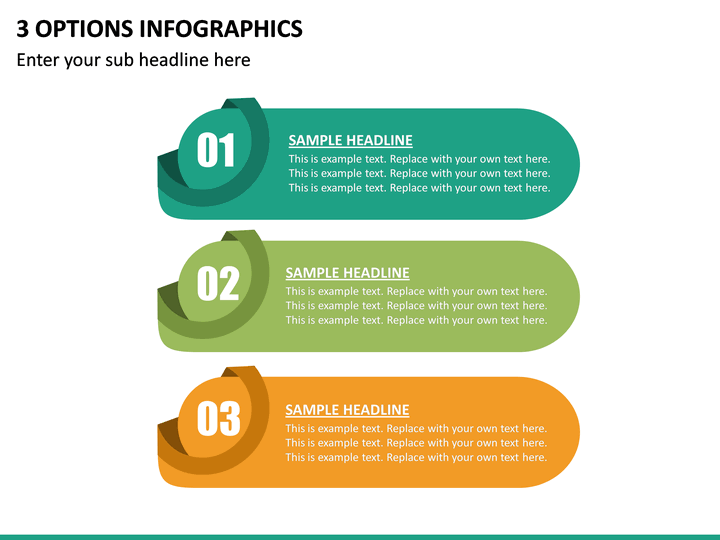 3 OPTIONS INFOGRAPHICS

Enter your sub headline here

01

SAMPLE HEADLINE

This is example text. Replace with your own text here. This is example text. Replace with your own text here. This is example text. Replace with your own text here.

02

SAMPLE HEADLINE

This is example text. Replace with your own text here. This is example text. Replace with your own text here. This is example text. Replace with your own text here.

03

SAMPLE HEADLINE

This is example text. Replace with your own text here. This is example text. Replace with your own text here. This is example text. Replace with your own text here.